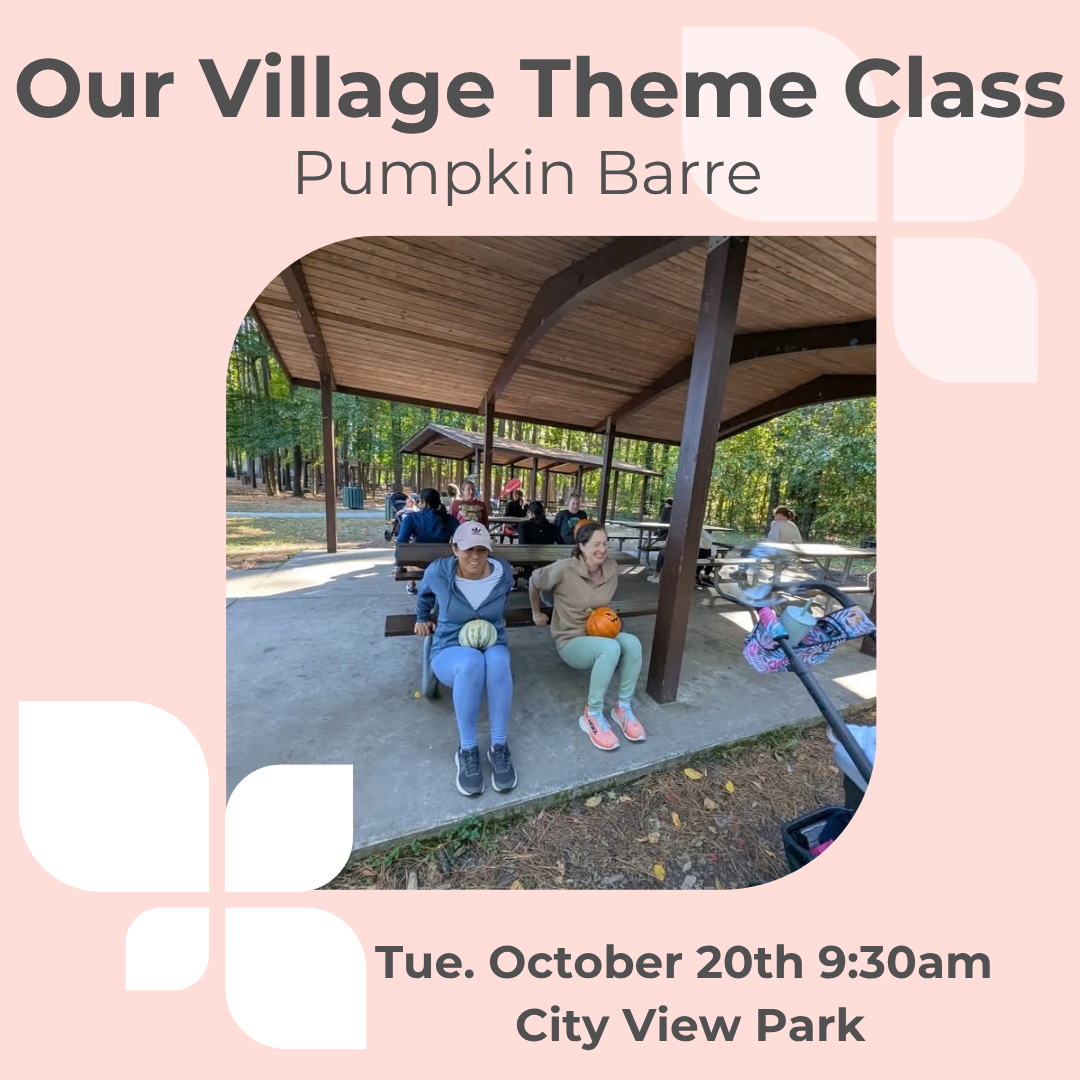 Our Village Theme Class
Pumpkin Barre

Tue. October 20th 9:30am
City View Park